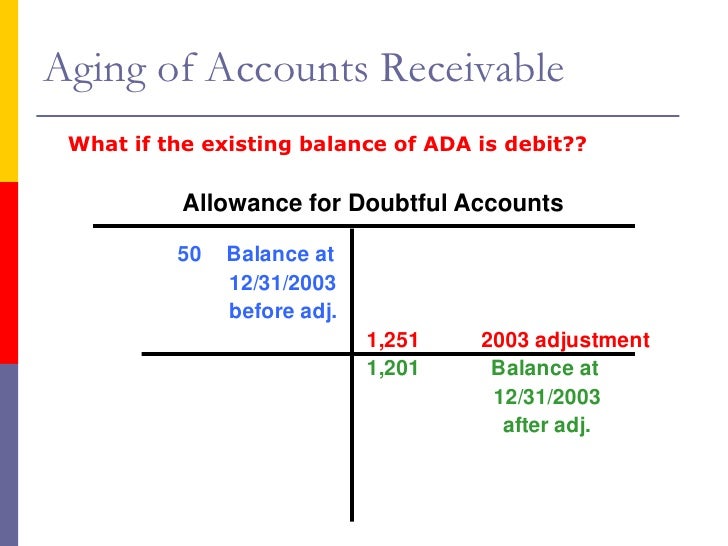 Aging of Accounts Receivable

What if the existing balance of ADA is debit??

Allowance for Doubtful Accounts

50 Balance at 12/31/2003 before adj.

1,251 2003 adjustment

1,201 Balance at 12/31/2003 after adj.